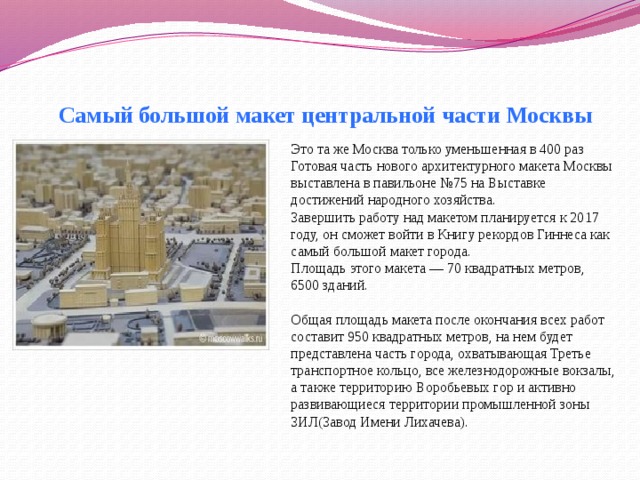 Самый большой макет центральной части Москвы

© moscowwalks.ru

Это та же Москва только уменьшенная в 400 раз
Готовая часть нового архитектурного макета Москвы выставлена в павильоне №75 на Выставке достижений народного хозяйства.
Завершить работу над макетом планируется к 2017 году, он сможет войти в Книгу рекордов Гиннеса как самый большой макет города.
Площадь этого макета — 70 квадратных метров, 6500 зданий.

Общая площадь макета после окончания всех работ составит 950 квадратных метров, на нем будет представлена часть города, охватывающая Третье транспортное кольцо, все железнодорожные вокзалы, а также территорию Воробьевых гор и активно развивающиеся территории промышленной зоны ЗИЛ(Завод Имени Лихачева).